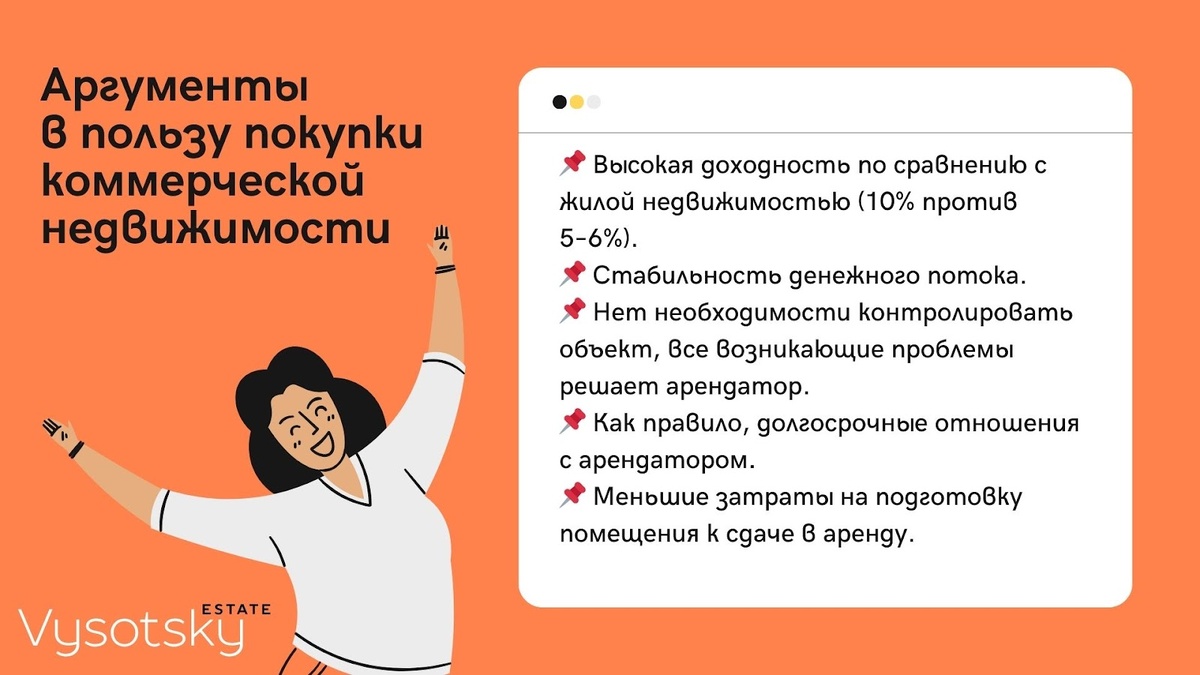 Аргументы в пользу покупки коммерческой недвижимости

📌 Высокая доходность по сравнению с жилой недвижимостью (10% против 5-6%).
📌 Стабильность денежного потока.
📌 Нет необходимости контролировать объект, все возникающие проблемы решает арендатор.
📌 Как правило, долгосрочные отношения с арендатором.
📌 Меньшие затраты на подготовку помещения к сдаче в аренду.

Vysotsky ESTATE